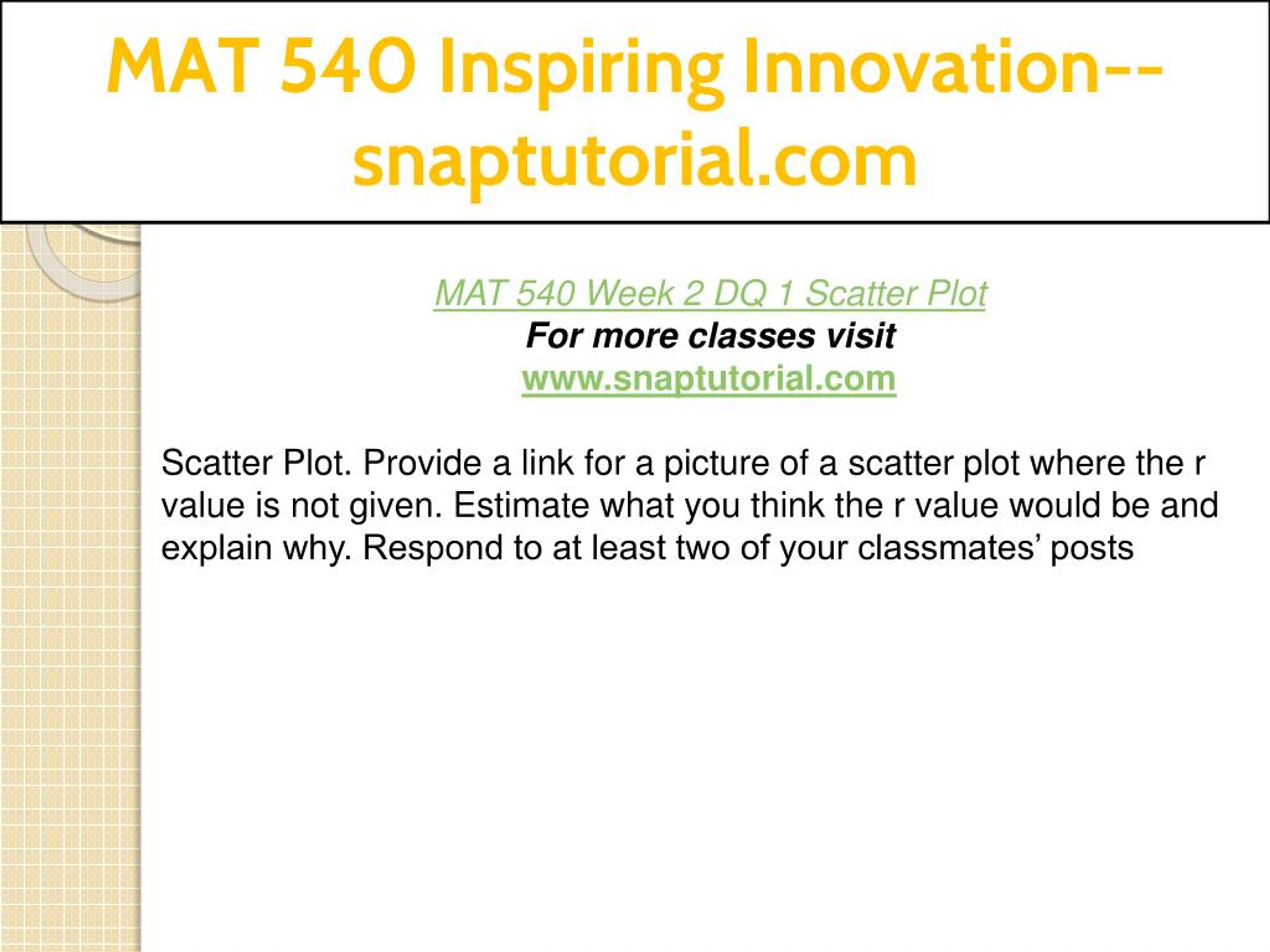 MAT 540 Inspiring Innovation--snaptutorial.com

MAT 540 Week 2 DQ 1 Scatter Plot
For more classes visit
www.snaptutorial.com

Scatter Plot. Provide a link for a picture of a scatter plot where the r value is not given. Estimate what you think the r value would be and explain why. Respond to at least two of your classmates’ posts